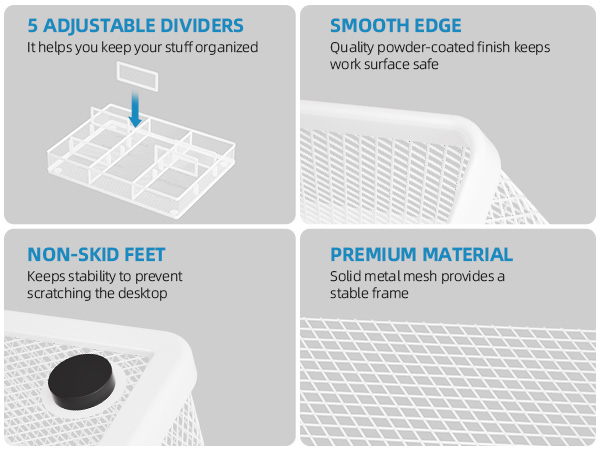 5 ADJUSTABLE DIVIDERS
It helps you keep your stuff organized

SMOOTH EDGE
Quality powder-coated finish keeps work surface safe

NON-SKID FEET
Keeps stability to prevent scratching the desktop

PREMIUM MATERIAL
Solid metal mesh provides a stable frame